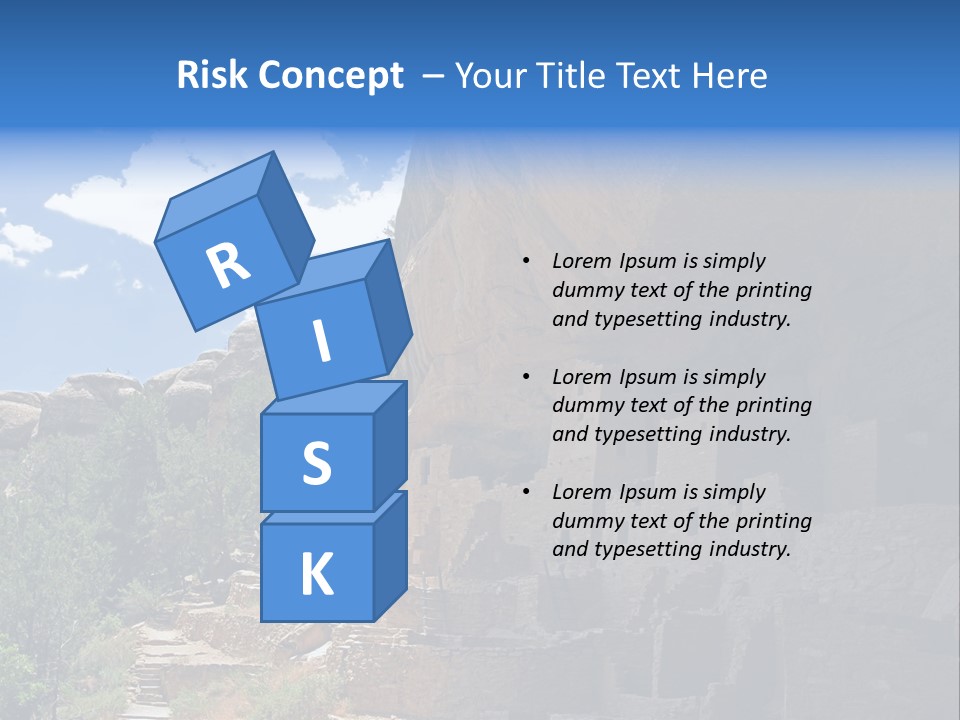 Risk Concept – Your Title Text Here

R
I
S
K

• Lorem Ipsum is simply dummy text of the printing and typesetting industry.

• Lorem Ipsum is simply dummy text of the printing and typesetting industry.

• Lorem Ipsum is simply dummy text of the printing and typesetting industry.